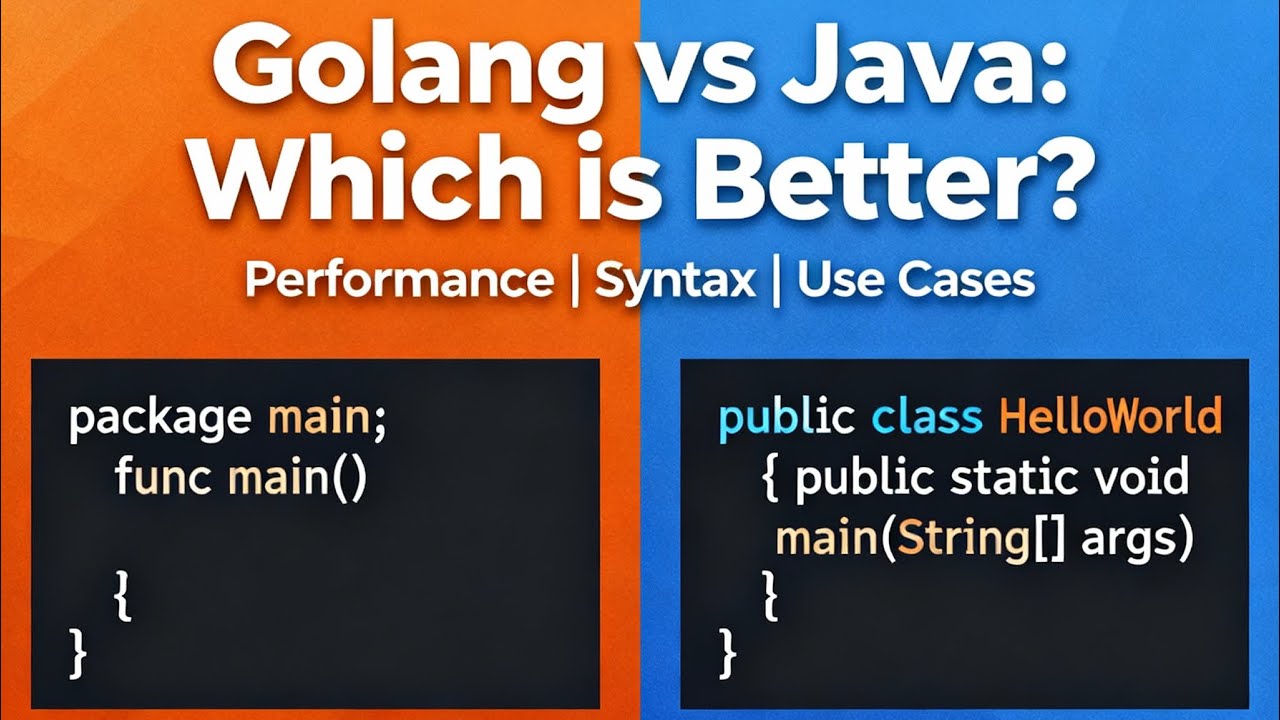 Golang vs Java: Which is Better?

Performance | Syntax | Use Cases

package main;
func main()

{
}

public class HelloWorld
{ public static void
main(String[] args)
}
}